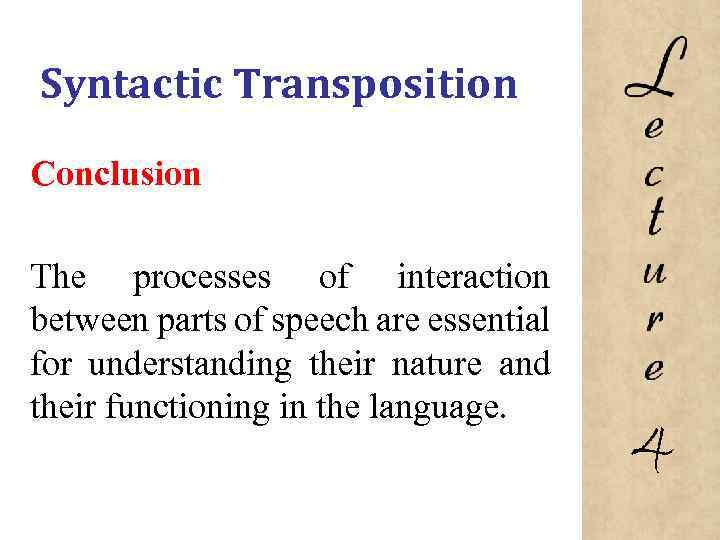 Syntactic Transposition

Conclusion

The processes of interaction between parts of speech are essential for understanding their nature and their functioning in the language.

Lecture 4